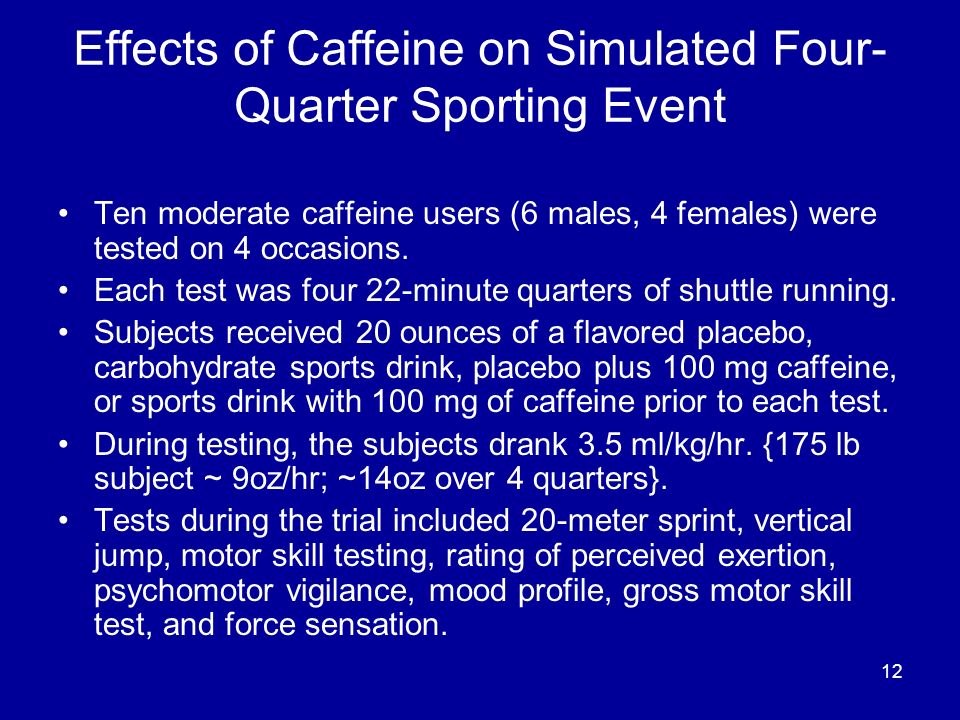 Effects of Caffeine on Simulated Four-Quarter Sporting Event

• Ten moderate caffeine users (6 males, 4 females) were tested on 4 occasions.
• Each test was four 22-minute quarters of shuttle running.
• Subjects received 20 ounces of a flavored placebo, carbohydrate sports drink, placebo plus 100 mg caffeine, or sports drink with 100 mg of caffeine prior to each test.
• During testing, the subjects drank 3.5 ml/kg/hr. {175 lb subject ~ 9oz/hr; ~14oz over 4 quarters}.
• Tests during the trial included 20-meter sprint, vertical jump, motor skill testing, rating of perceived exertion, psychomotor vigilance, mood profile, gross motor skill test, and force sensation.

12